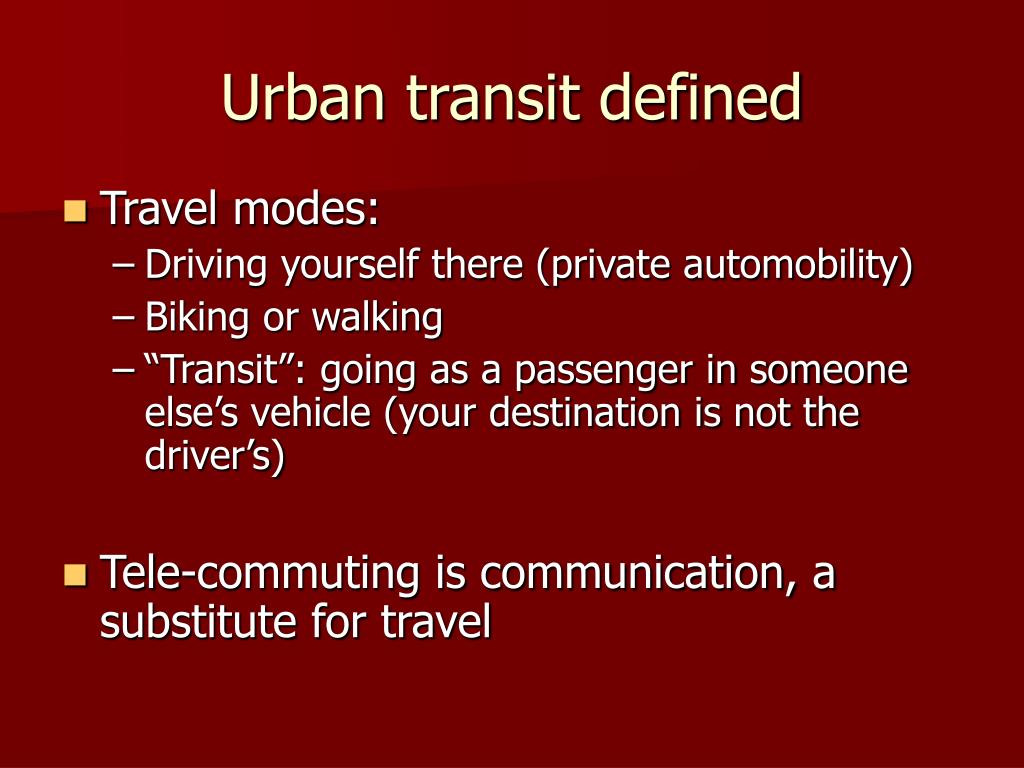 Urban transit defined

Travel modes:
– Driving yourself there (private automobility)
– Biking or walking
– “Transit”: going as a passenger in someone else’s vehicle (your destination is not the driver’s)

Tele-commuting is communication, a substitute for travel